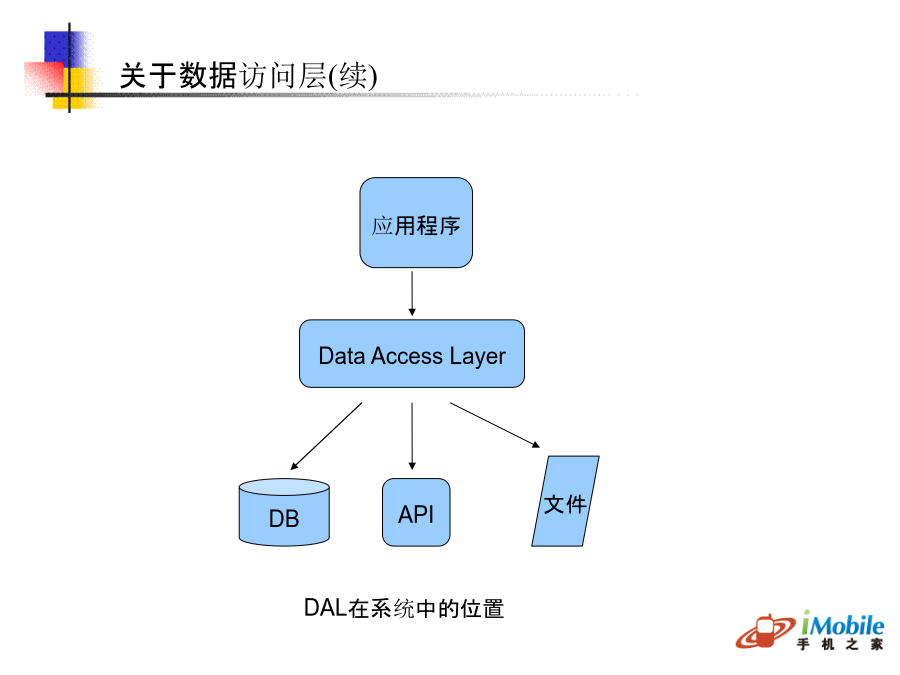 关于数据访问层(续)

应用程序

Data Access Layer

DB

API

文件

DAL在系统中的位置

iMobile
手机之家